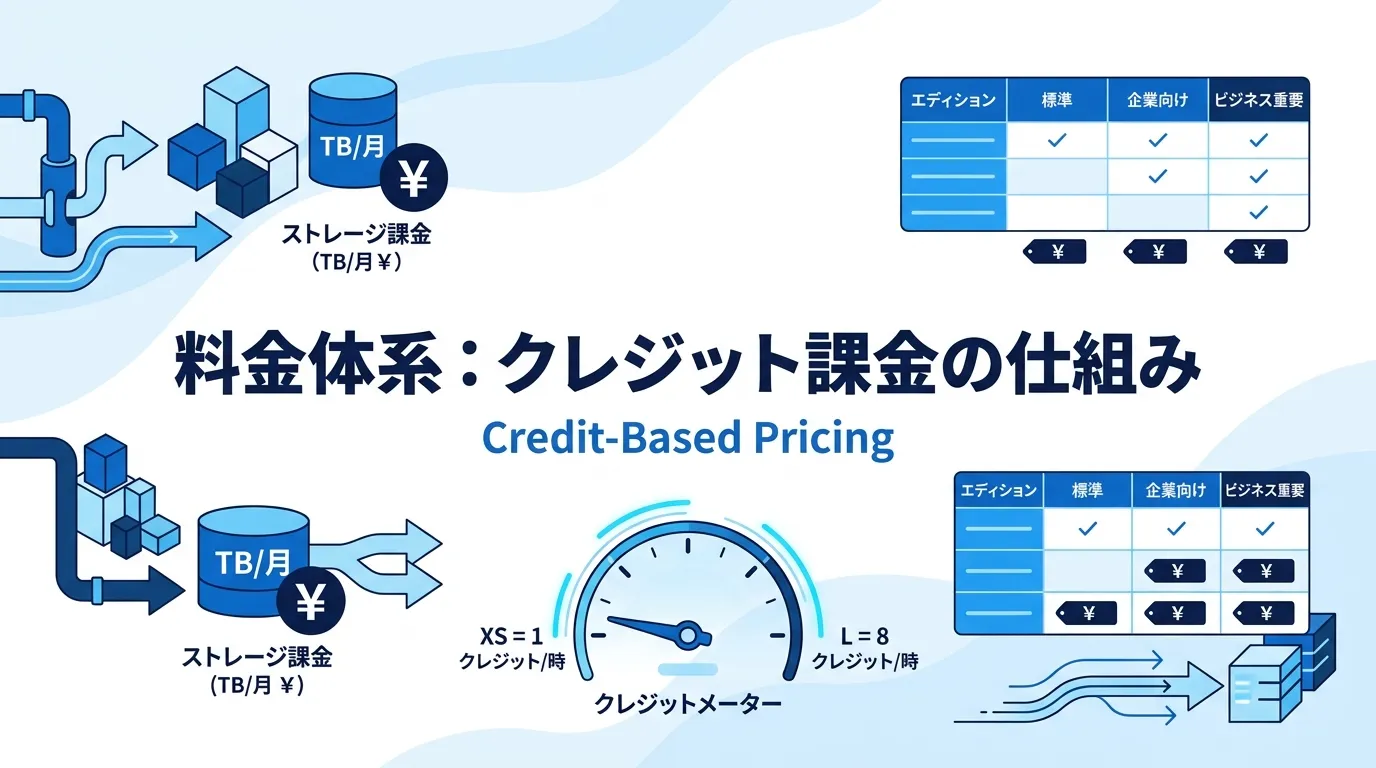 TB/月

¥

ストレージ課金
(TB/月 ¥)

| エディション | 標準 | 企業向け | ビジネス重要 |
|---|---|---|---|
| | ✓ | ✓ | ✓ |
| | | ✓ | ✓ |
| | | | ✓ |

¥ ¥ ¥

料金体系：クレジット課金の仕組み

Credit-Based Pricing

TB/月

¥

ストレージ課金
(TB/月 ¥)

XS = 1
クレジット/時

L = 8
クレジット/時

クレジットメーター

| エディション | 標準 | 企業向け | ビジネス重要 |
|---|---|---|---|
| | ✓ | ✓ | ✓ |
| | | ¥ | ¥ |
| | ¥ | ¥ | ¥ |